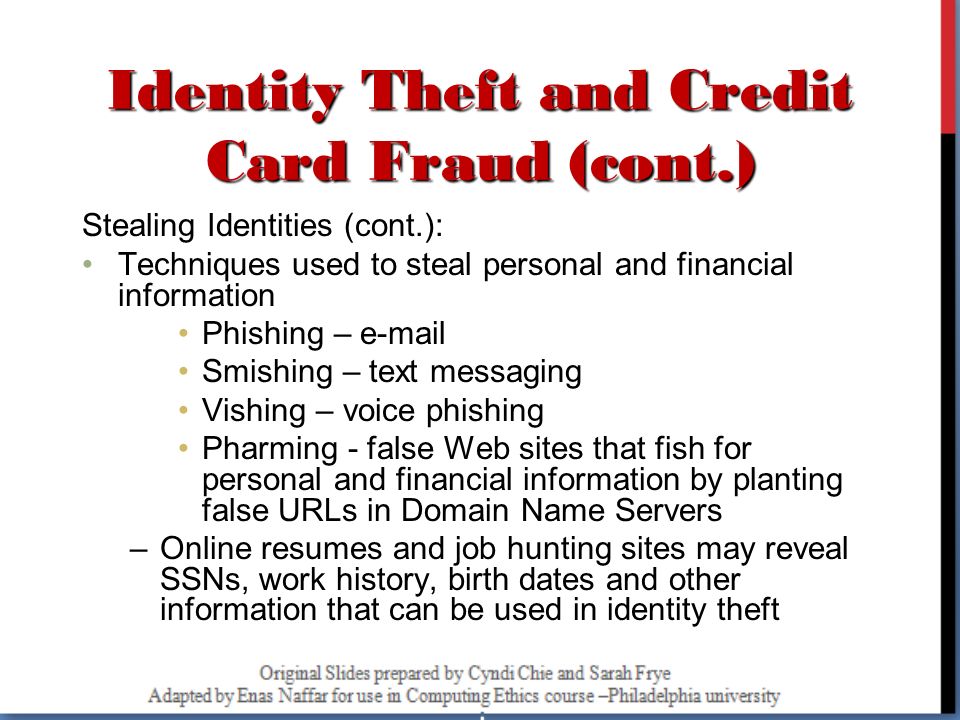 Identity Theft and Credit Card Fraud (cont.)

Stealing Identities (cont.):

• Techniques used to steal personal and financial information

• Phishing – e-mail

• Smishing – text messaging

• Vishing – voice phishing

• Pharming - false Web sites that fish for personal and financial information by planting false URLs in Domain Name Servers

– Online resumes and job hunting sites may reveal SSNs, work history, birth dates and other information that can be used in identity theft

Original Slides prepared by Cyndi Chie and Sarah Frye
Adapted by Enas Naffar for use in Computing Ethics course –Philadelphia university